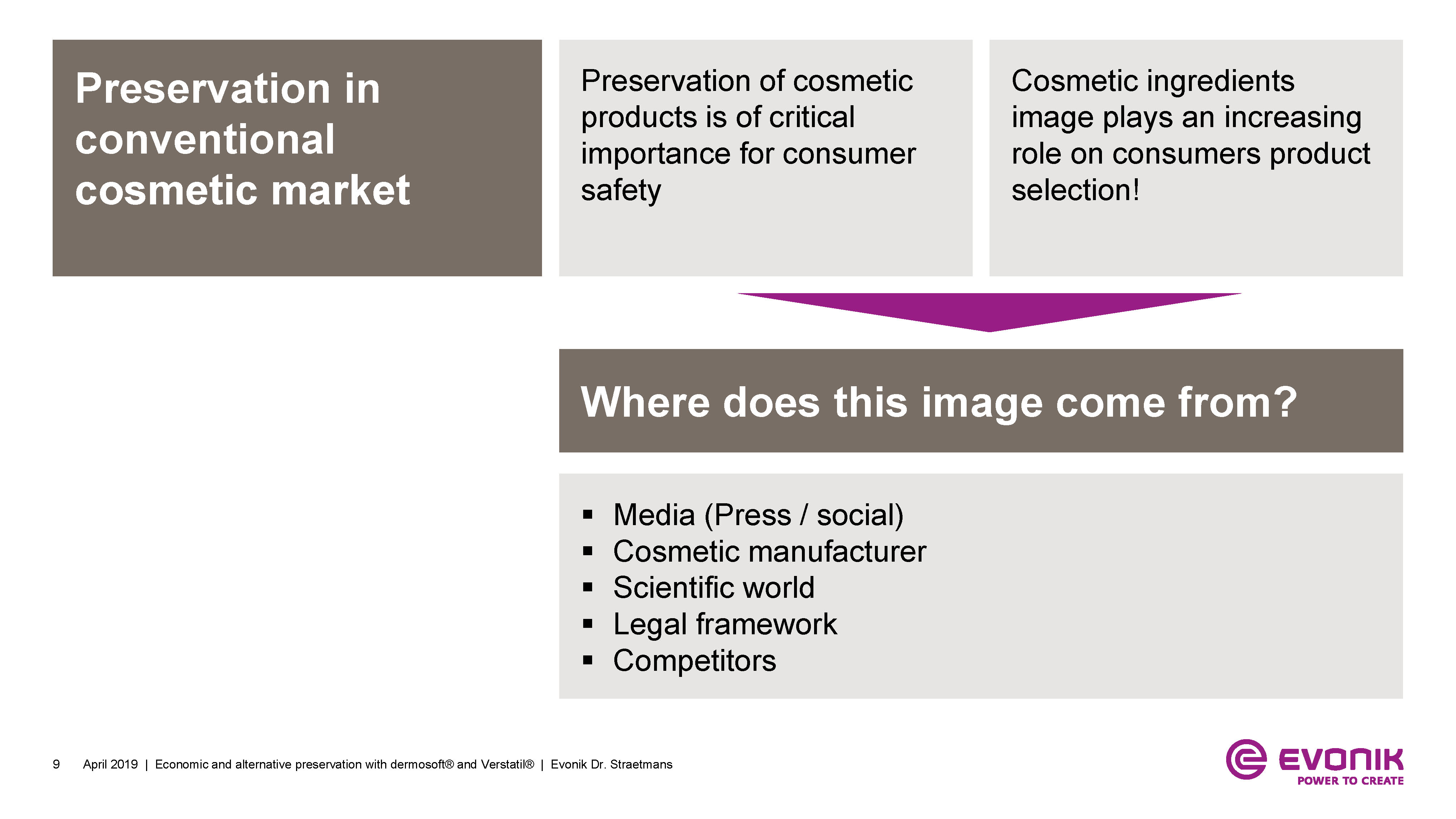 Preservation in conventional cosmetic market

Preservation of cosmetic products is of critical importance for consumer safety

Cosmetic ingredients image plays an increasing role on consumers product selection!

Where does this image come from?

▪ Media (Press / social)
▪ Cosmetic manufacturer
▪ Scientific world
▪ Legal framework
▪ Competitors

9 April 2019 | Economic and alternative preservation with dermosoft® and Verstatil® | Evonik Dr. Straetmans

EVONIK
POWER TO CREATE